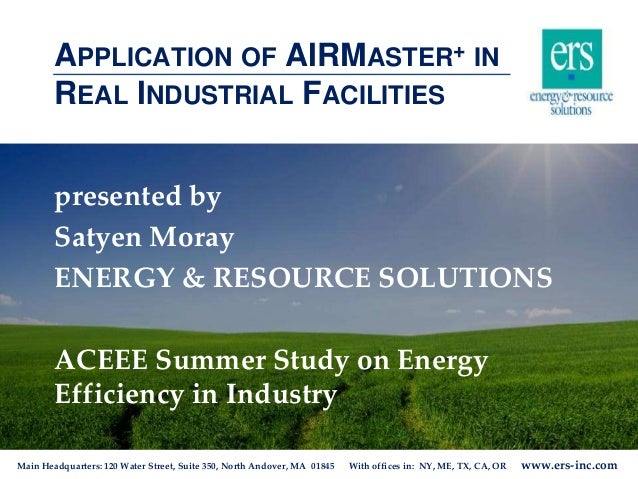 APPLICATION OF AIRMASTER+ IN REAL INDUSTRIAL FACILITIES

ers
energy & resource solutions

presented by
Satyen Moray
ENERGY & RESOURCE SOLUTIONS

ACEEE Summer Study on Energy Efficiency in Industry

Main Headquarters: 120 Water Street, Suite 350, North Andover, MA 01845 With offices in: NY, ME, TX, CA, OR www.ers-inc.com